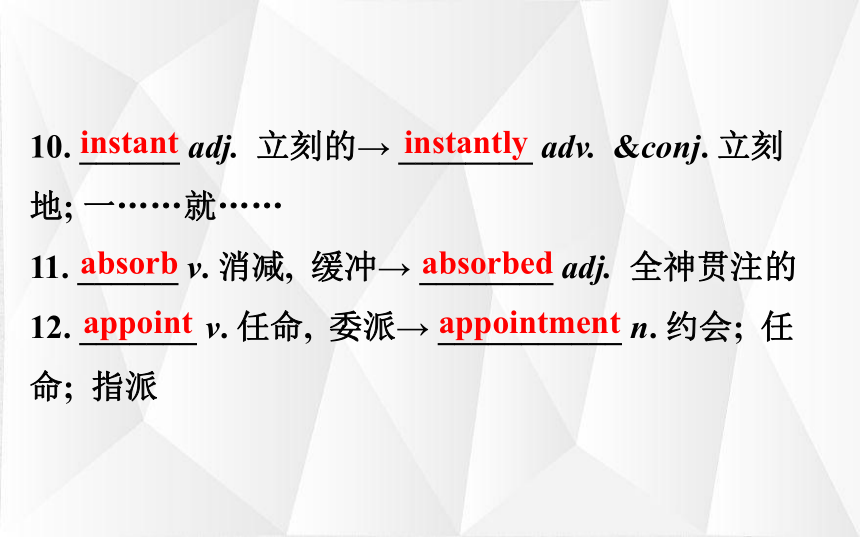 10. instant adj. 立刻的→ instantly adv. &conj. 立刻地; 一……就……

11. absorb v. 消减, 缓冲→ absorbed adj. 全神贯注的

12. appoint v. 任命, 委派→ appointment n. 约会; 任命; 指派